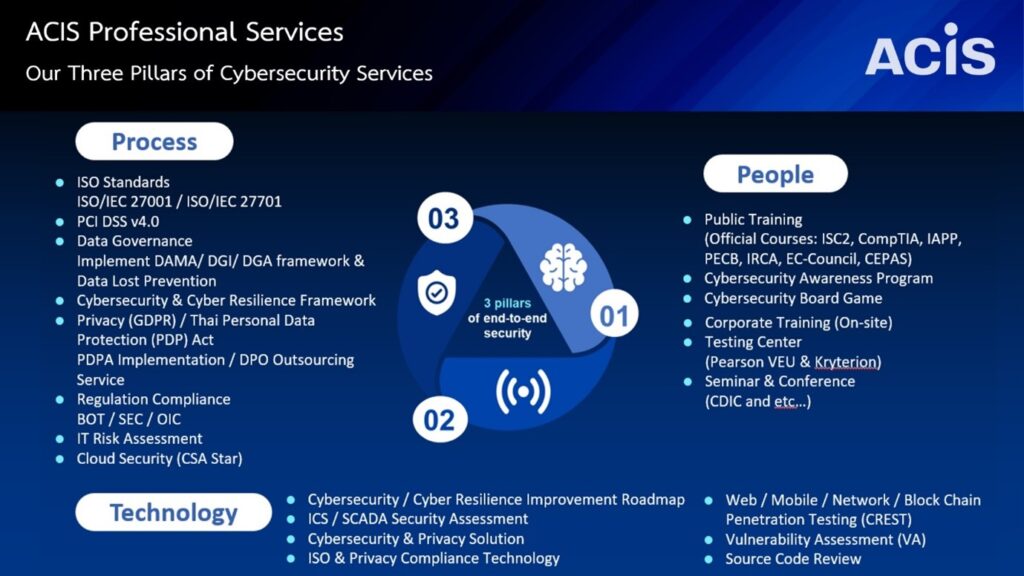 ACIS Professional Services

Our Three Pillars of Cybersecurity Services

ACIS

Process

- ISO Standards ISO/IEC 27001 / ISO/IEC 27701
- PCI DSS v4.0
- Data Governance Implement DAMA/ DGI/ DGA framework & Data Lost Prevention
- Cybersecurity & Cyber Resilience Framework
- Privacy (GDPR) / Thai Personal Data Protection (PDP) Act PDPA Implementation / DPO Outsourcing Service
- Regulation Compliance BOT / SEC / OIC
- IT Risk Assessment
- Cloud Security (CSA Star)

03

3 pillars of end-to-end security

01

02

People

- Public Training (Official Courses: ISC2, CompTIA, IAPP, PECB, IRCA, EC-Council, CEPAS)
- Cybersecurity Awareness Program
- Cybersecurity Board Game
- Corporate Training (On-site)
- Testing Center (Pearson VEU & Kryterion)
- Seminar & Conference (CDIC and etc...)

Technology

- Cybersecurity / Cyber Resilience Improvement Roadmap
- ICS / SCADA Security Assessment
- Cybersecurity & Privacy Solution
- ISO & Privacy Compliance Technology

- Web / Mobile / Network / Block Chain Penetration Testing (CREST)
- Vulnerability Assessment (VA)
- Source Code Review